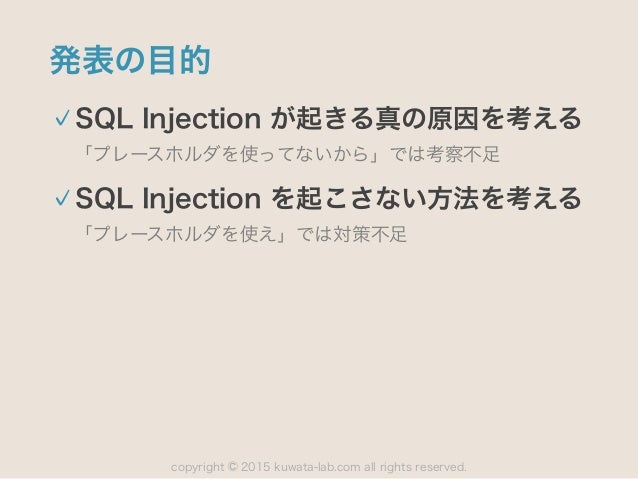 発表の目的

✓ SQL Injection が起きる真の原因を考える
「プレースホルダを使ってないから」では考察不足

✓ SQL Injection を起こさない方法を考える
「プレースホルダを使え」では対策不足

copyright © 2015 kuwata-lab.com all rights reserved.